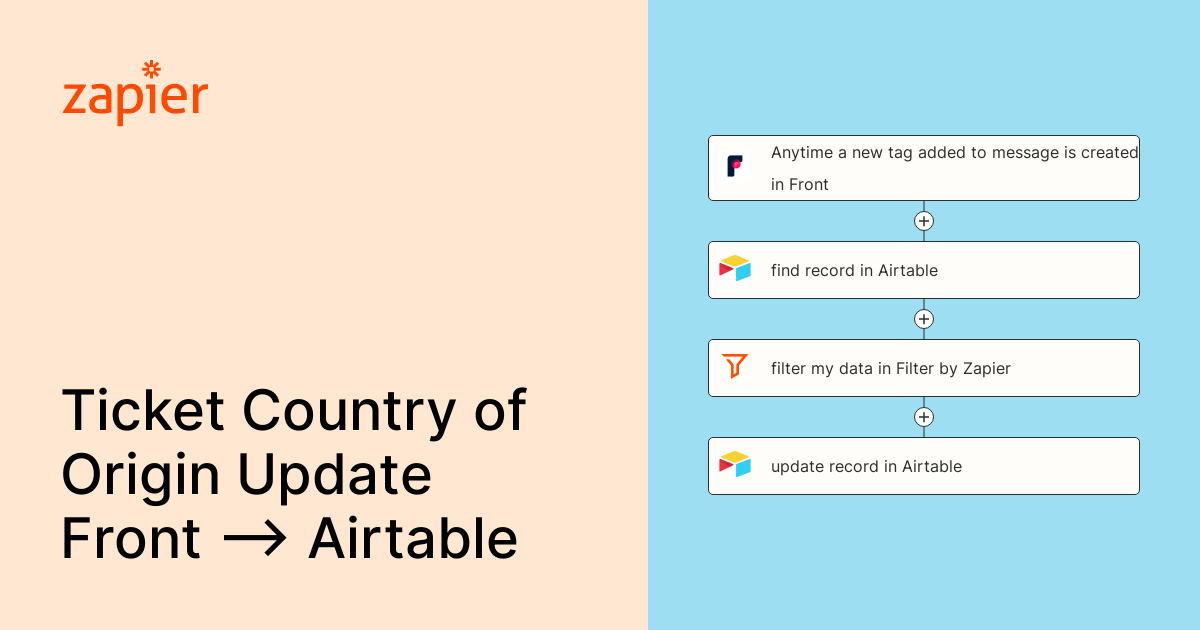 zapier

Ticket Country of Origin Update Front → Airtable

Anytime a new tag added to message is created in Front

find record in Airtable

filter my data in Filter by Zapier

update record in Airtable